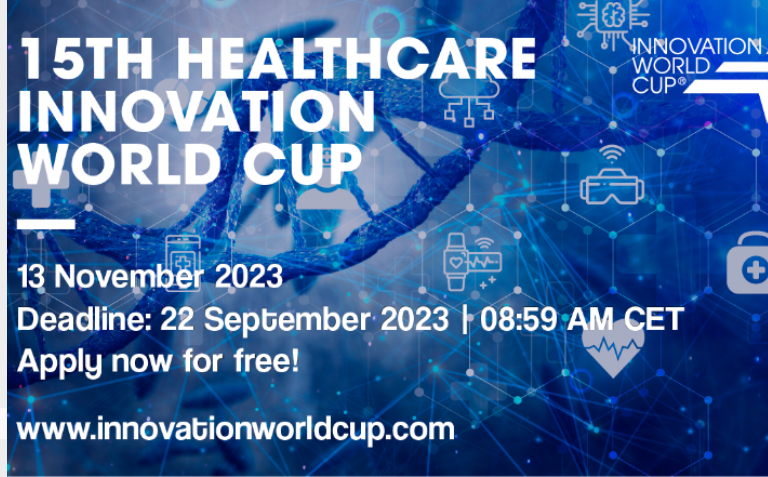 15TH HEALTHCARE INNOVATION WORLD CUP

INNOVATION WORLD CUP®

13 November 2023
Deadline: 22 September 2023 | 08:59 AM CET
Apply now for free!

www.innovationworldcup.com